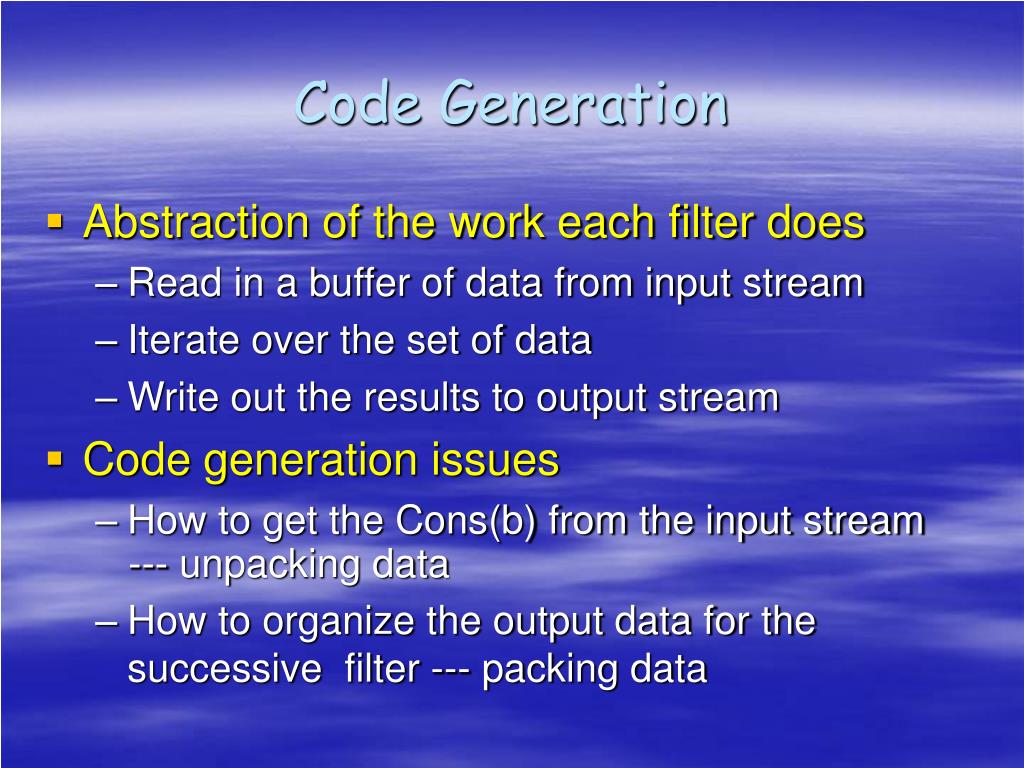 Code Generation

▪ Abstraction of the work each filter does
– Read in a buffer of data from input stream
– Iterate over the set of data
– Write out the results to output stream

▪ Code generation issues
– How to get the Cons(b) from the input stream --- unpacking data
– How to organize the output data for the successive filter --- packing data